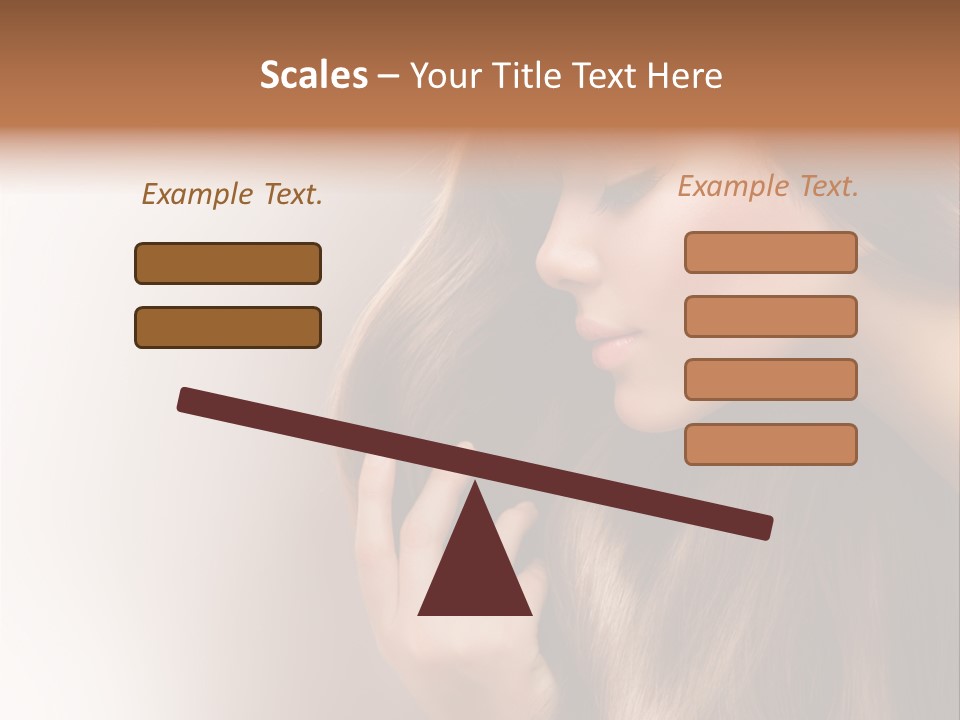 Scales – Your Title Text Here

Example Text.

Example Text.